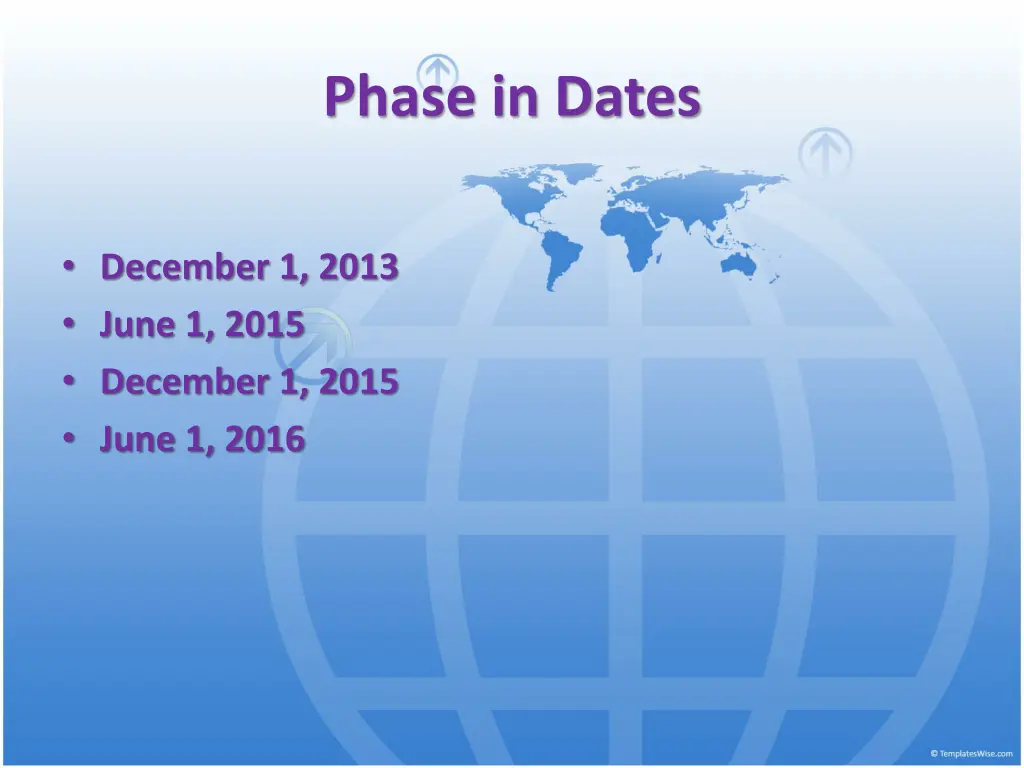 Phase in Dates

• December 1, 2013
• June 1, 2015
• December 1, 2015
• June 1, 2016

© TemplatesWise.com